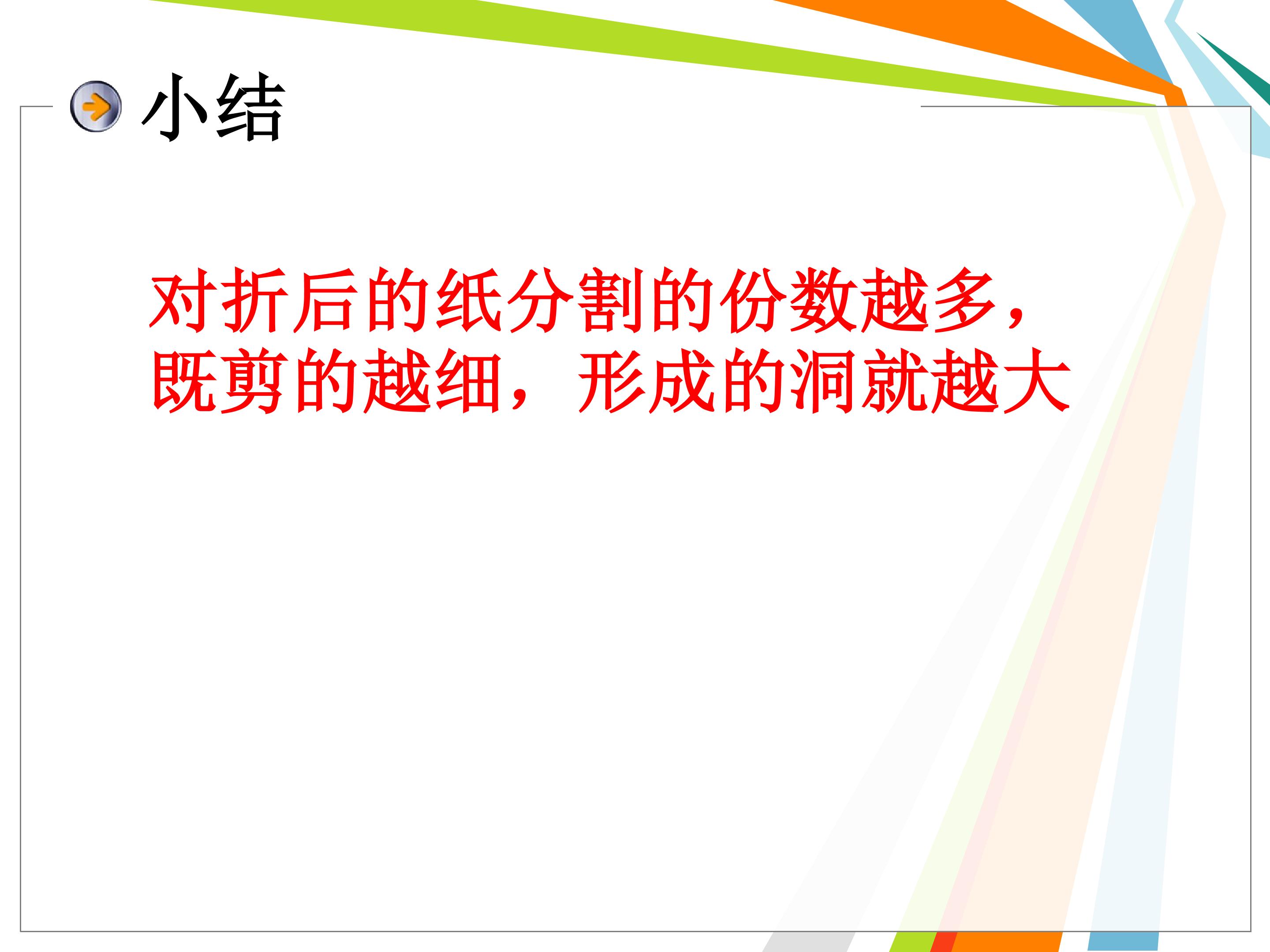 小结

对折后的纸分割的份数越多，既剪的越细，形成的洞就越大